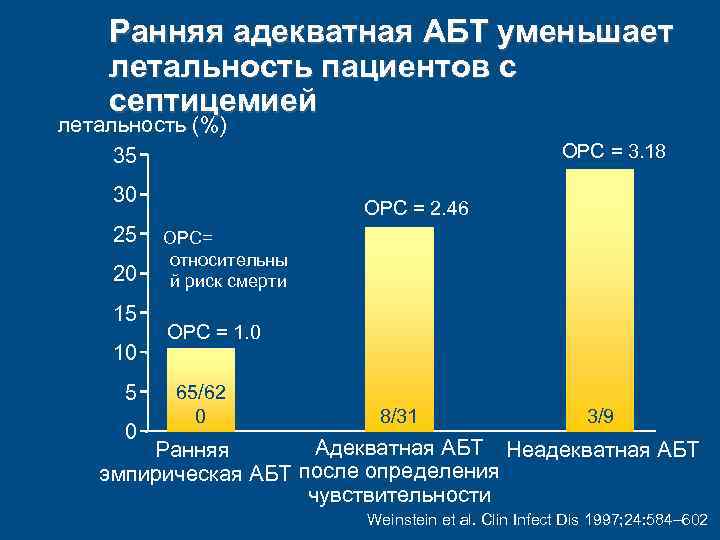 Ранняя адекватная АБТ уменьшает летальность пациентов с септицемией

летальность (%)

35
30
25
20
15
10
5
0

ОРС= относительный риск смерти

ОРС = 1.0

65/620

ОРС = 2.46

8/31

ОРС = 3.18

3/9

Ранняя эмпирическая АБТ

Адекватная АБТ после определения чувствительности

Неадекватная АБТ

Weinstein et al. Clin Infect Dis 1997;24:584–602